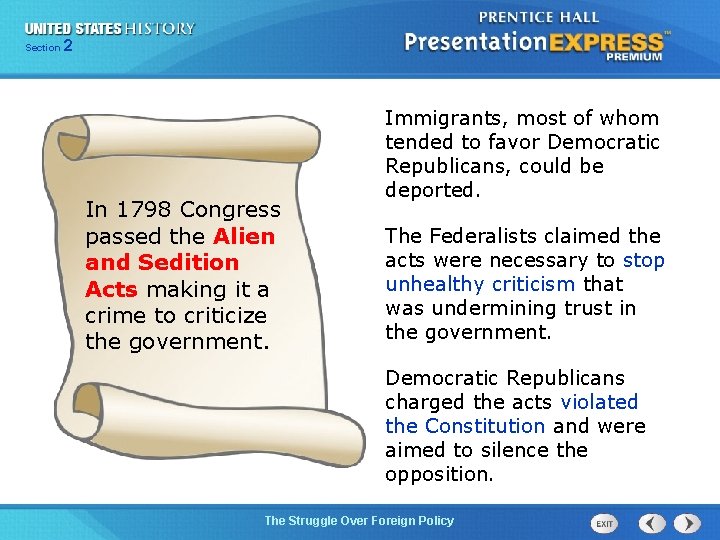 UNITED STATES HISTORY
Section 2

PRENTICE HALL
PresentationEXPRESS™
PREMIUM

In 1798 Congress passed the Alien and Sedition Acts making it a crime to criticize the government.

Immigrants, most of whom tended to favor Democratic Republicans, could be deported.

The Federalists claimed the acts were necessary to stop unhealthy criticism that was undermining trust in the government.

Democratic Republicans charged the acts violated the Constitution and were aimed to silence the opposition.

The Struggle Over Foreign Policy

EXIT